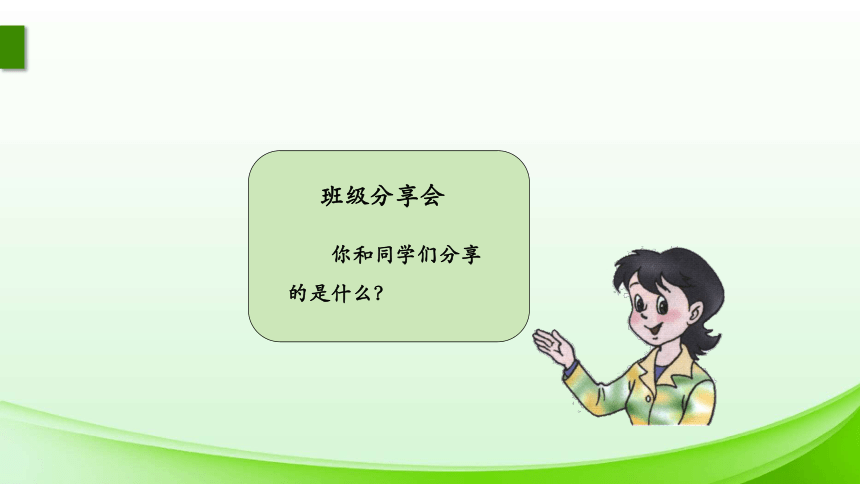 班级分享会

你和同学们分享的是什么？